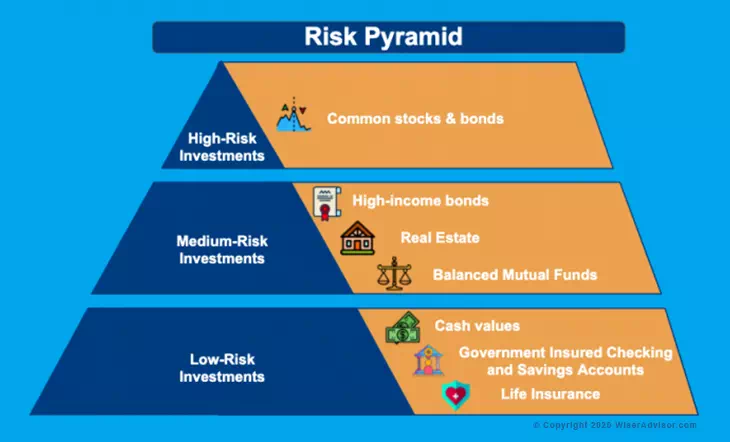 Risk Pyramid

High-Risk Investments

Common stocks & bonds

Medium-Risk Investments

High-income bonds

Real Estate

Balanced Mutual Funds

Low-Risk Investments

Cash values

Government Insured Checking and Savings Accounts

Life Insurance

© Copyright 2020 WiserAdvisor.com